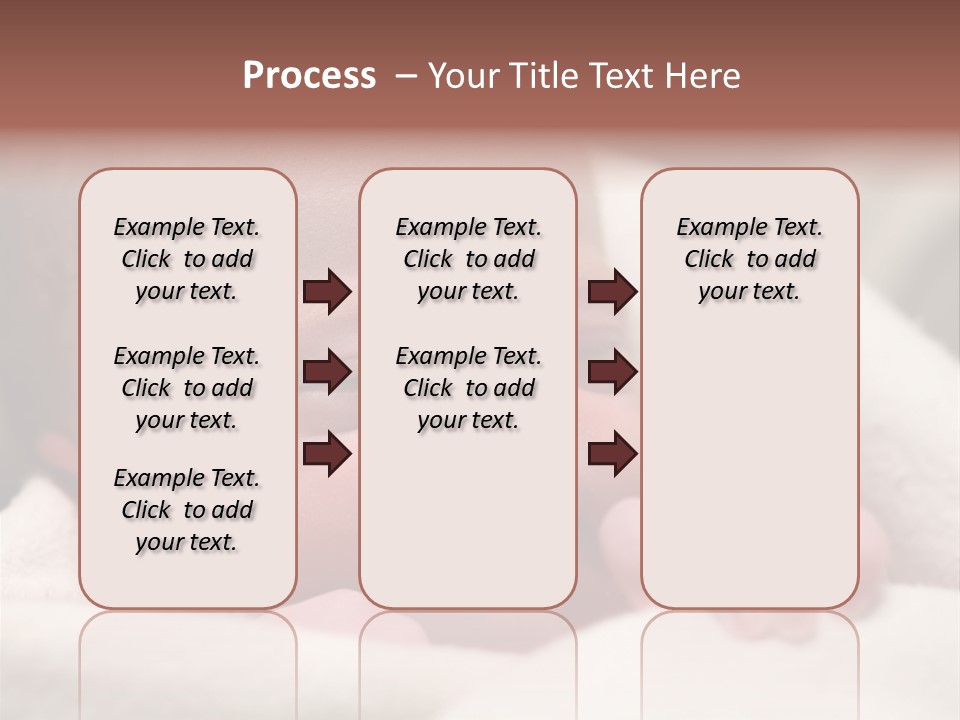 Process – Your Title Text Here

Example Text. Click to add your text.

Example Text. Click to add your text.

Example Text. Click to add your text.

Example Text. Click to add your text.

Example Text. Click to add your text.

Example Text. Click to add your text.